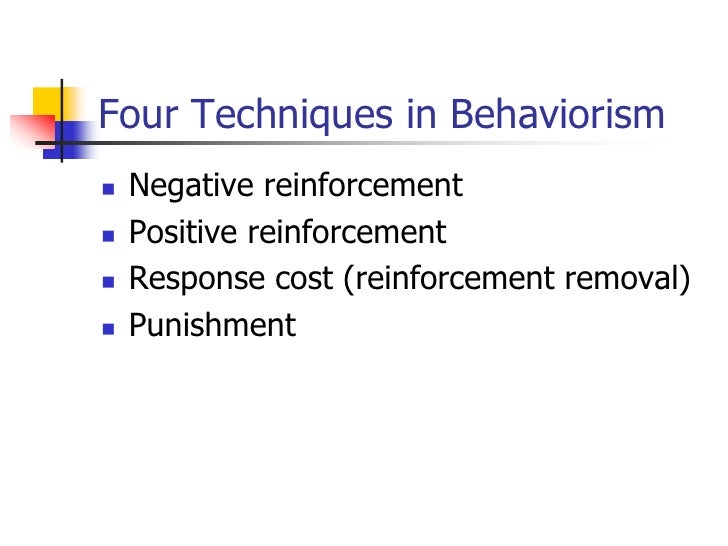 Four Techniques in Behaviorism

- Negative reinforcement
- Positive reinforcement
- Response cost (reinforcement removal)
- Punishment